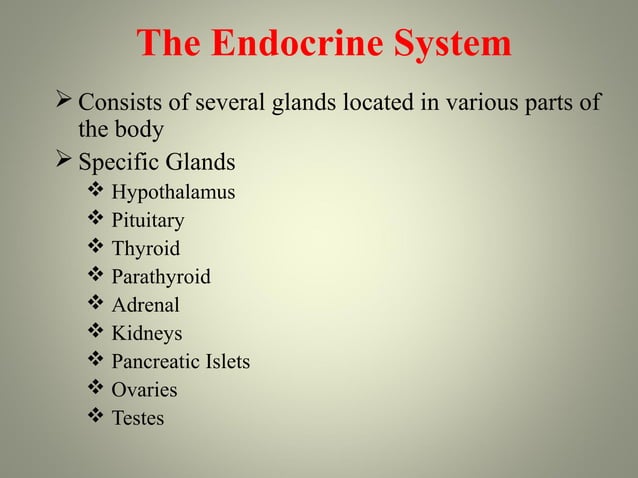 The Endocrine System

➢ Consists of several glands located in various parts of the body
➢ Specific Glands
❖ Hypothalamus
❖ Pituitary
❖ Thyroid
❖ Parathyroid
❖ Adrenal
❖ Kidneys
❖ Pancreatic Islets
❖ Ovaries
❖ Testes